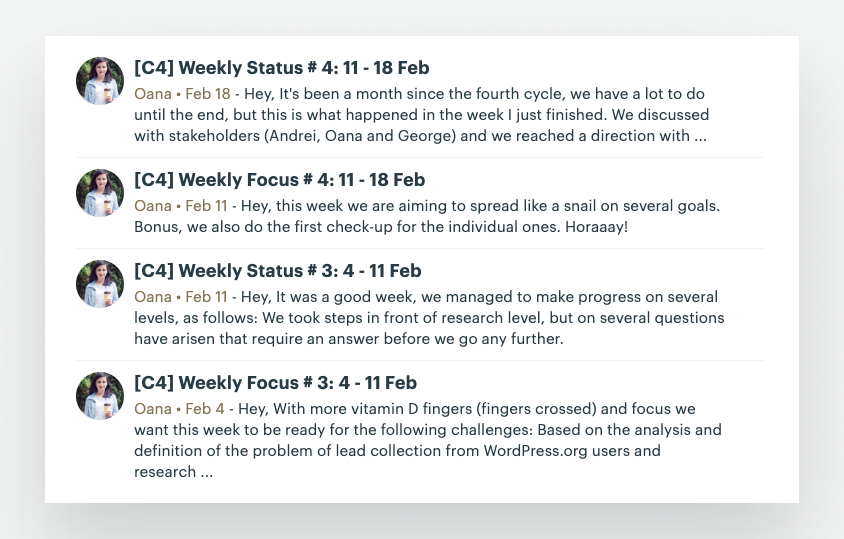 [C4] Weekly Status # 4: 11 - 18 Feb

Oana • Feb 18 - Hey, It's been a month since the fourth cycle, we have a lot to do until the end, but this is what happened in the week I just finished. We discussed with stakeholders (Andrei, Oana and George) and we reached a direction with ...

[C4] Weekly Focus # 4: 11 - 18 Feb

Oana • Feb 11 - Hey, this week we are aiming to spread like a snail on several goals. Bonus, we also do the first check-up for the individual ones. Horaaay!

[C4] Weekly Status # 3: 4 - 11 Feb

Oana • Feb 11 - Hey, It was a good week, we managed to make progress on several levels, as follows: We took steps in front of research level, but on several questions have arisen that require an answer before we go any further.

[C4] Weekly Focus # 3: 4 - 11 Feb

Oana • Feb 4 - Hey, With more vitamin D fingers (fingers crossed) and focus we want this week to be ready for the following challenges: Based on the analysis and definition of the problem of lead collection from WordPress.org users and research ...